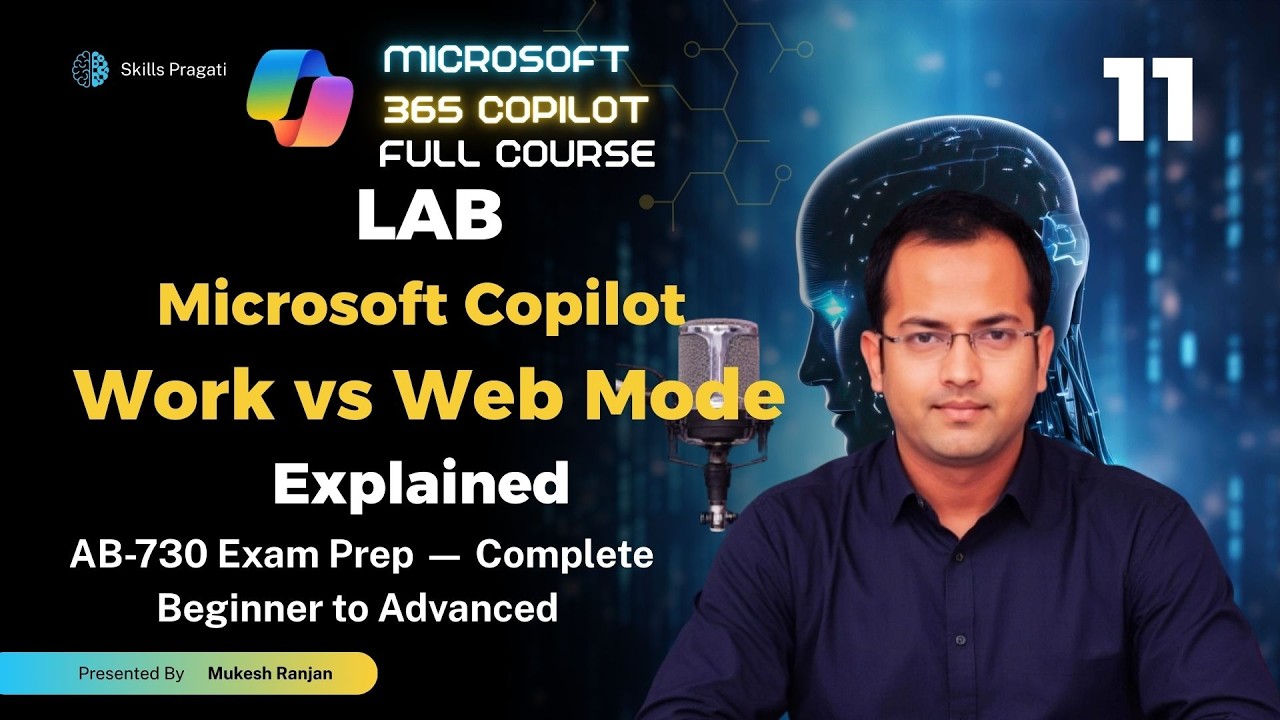 Skills Pragati

MICROSOFT
365 COPILOT
FULL COURSE

11

LAB

Microsoft Copilot
Work vs Web Mode
Explained

AB-730 Exam Prep — Complete Beginner to Advanced

Presented By Mukesh Ranjan